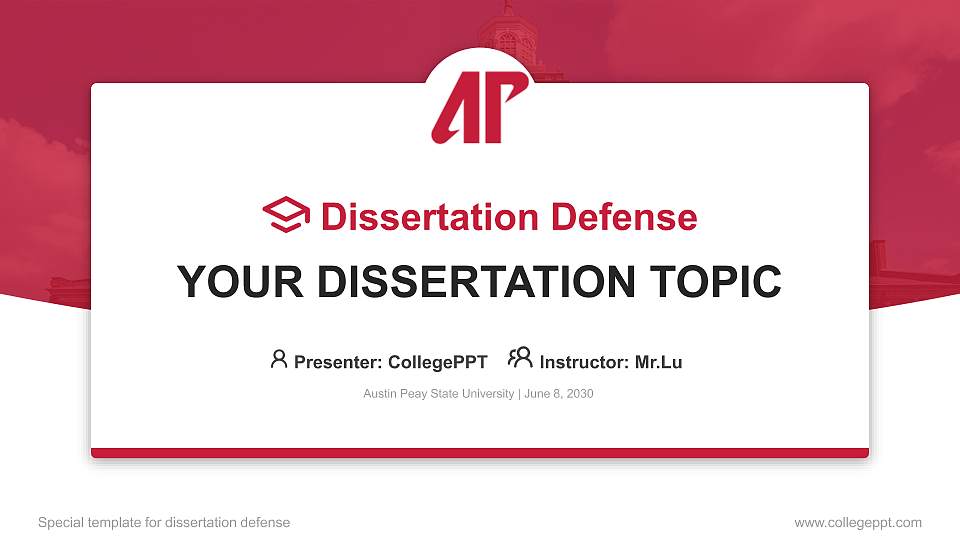 AP

Dissertation Defense

YOUR DISSERTATION TOPIC

Presenter: CollegePPT Instructor: Mr.Lu

Austin Peay State University | June 8, 2030

Special template for dissertation defense

www.collegeppt.com